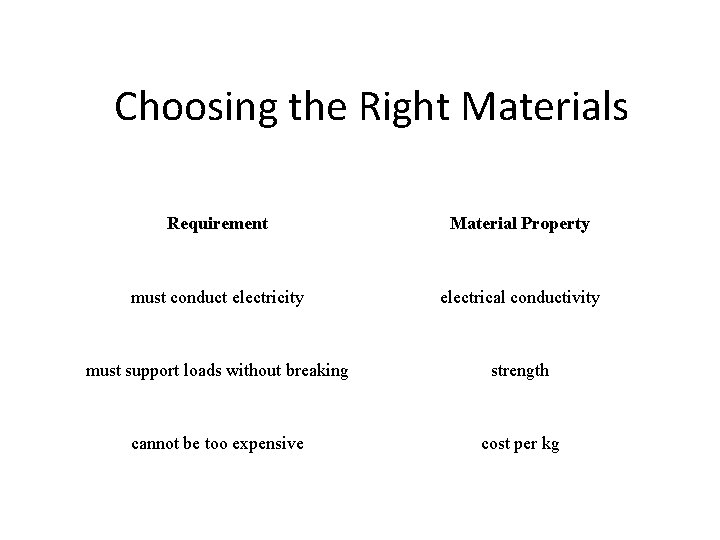 Choosing the Right Materials

| Requirement | Material Property |
|---|---|
| must conduct electricity | electrical conductivity |
| must support loads without breaking | strength |
| cannot be too expensive | cost per kg |